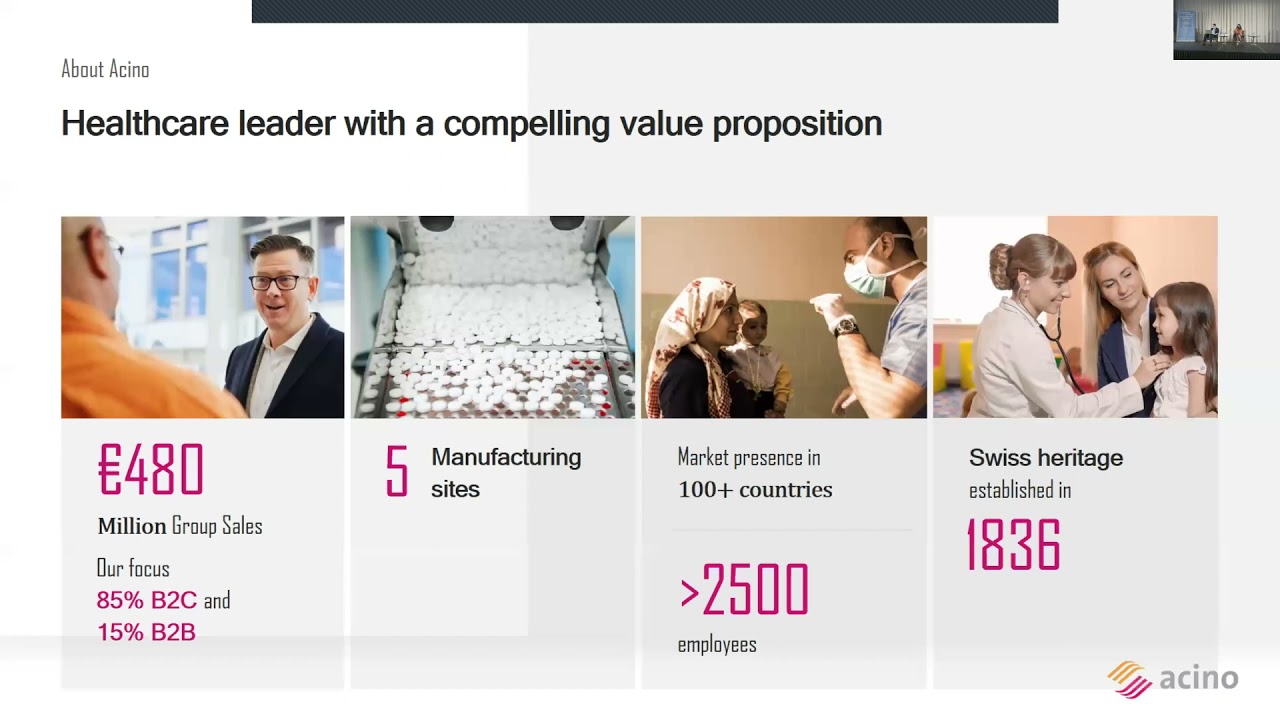 About Acino

Healthcare leader with a compelling value proposition

€480

Million Group Sales

Our focus
85% B2C and
15% B2B

5 Manufacturing sites

Market presence in
100+ countries

>2500
employees

Swiss heritage
established in

1836

acino